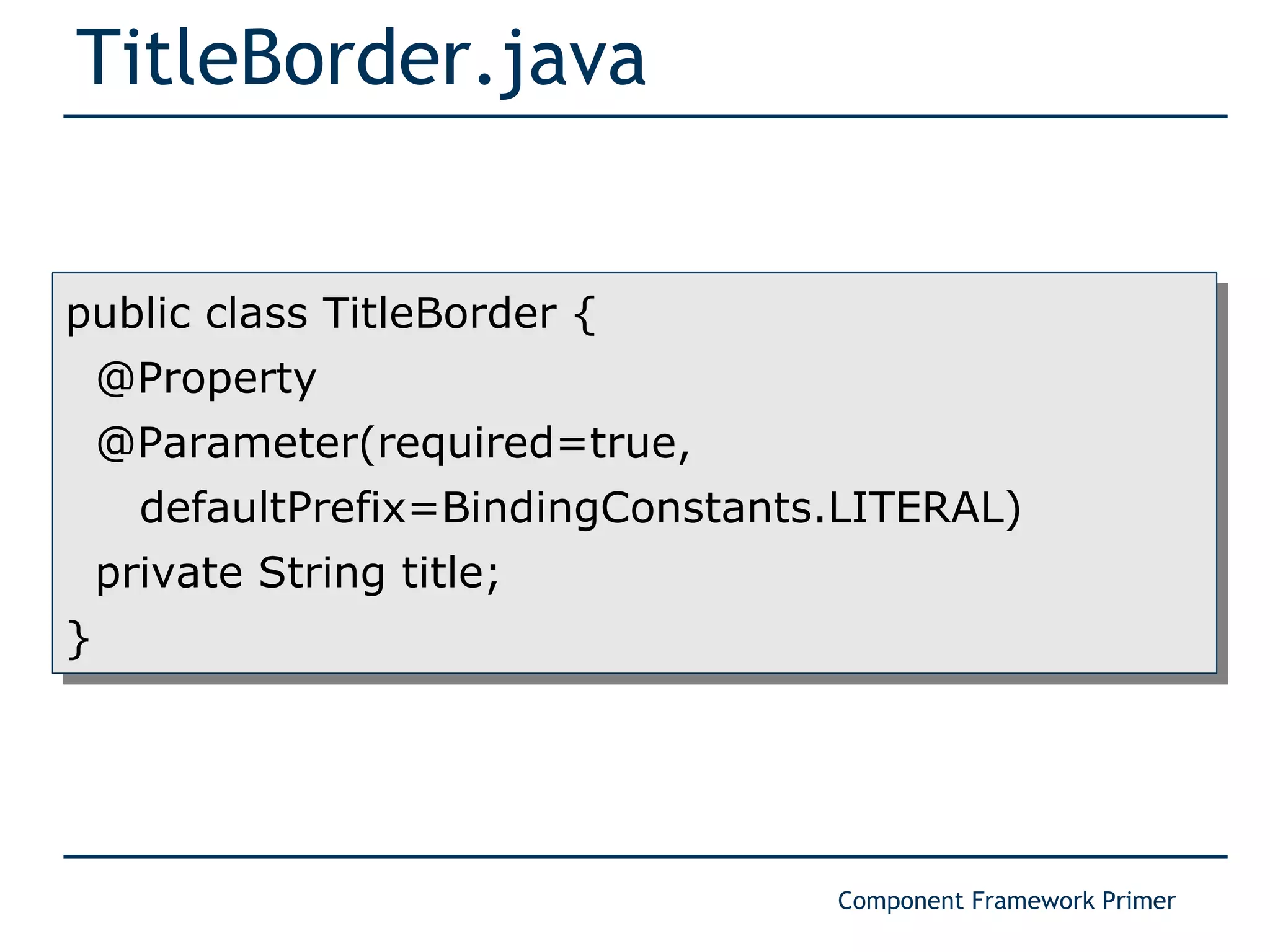 TitleBorder.java

public class TitleBorder {
  @Property
  @Parameter(required=true,
    defaultPrefix=BindingConstants.LITERAL)
  private String title;
}

Component Framework Primer